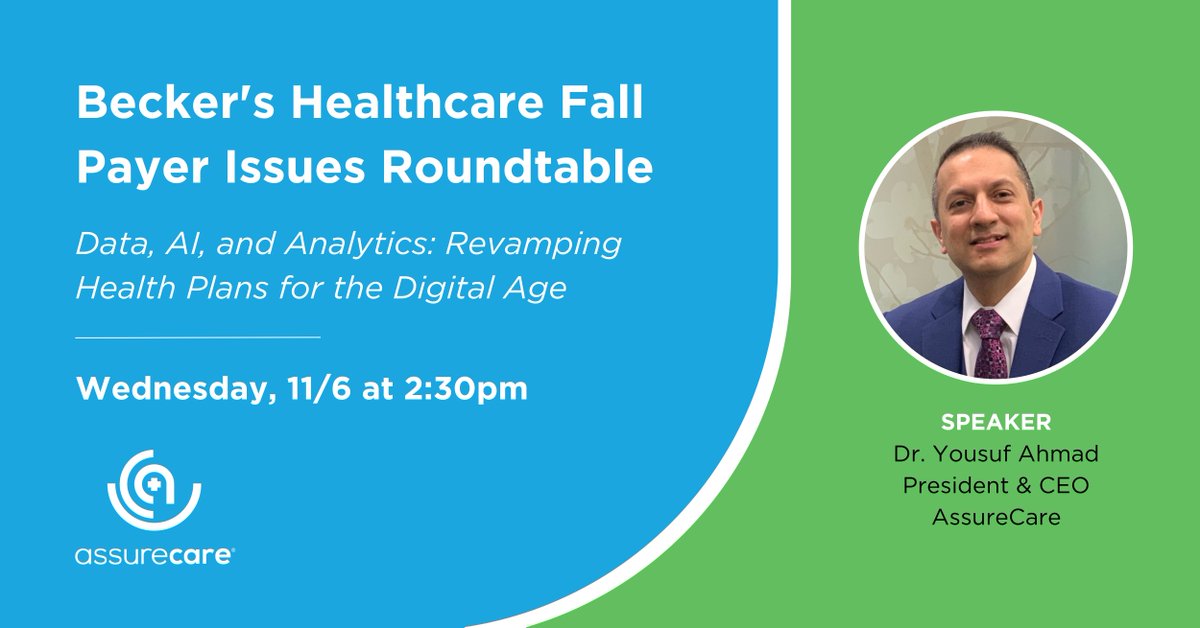 Becker's Healthcare Fall Payer Issues Roundtable

Data, AI, and Analytics: Revamping Health Plans for the Digital Age

Wednesday, 11/6 at 2:30pm

assurecare®

SPEAKER
Dr. Yousuf Ahmad
President & CEO
AssureCare